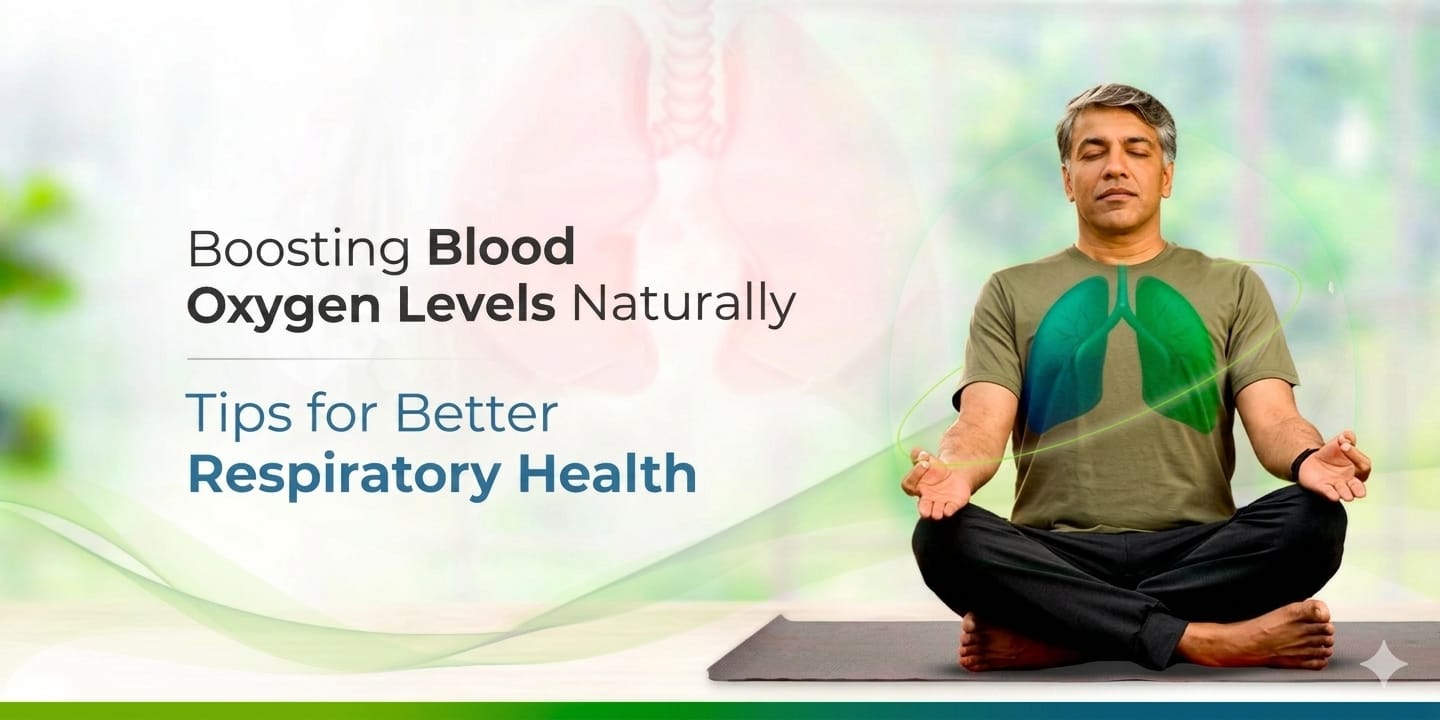 Boosting Blood Oxygen Levels Naturally

Tips for Better Respiratory Health